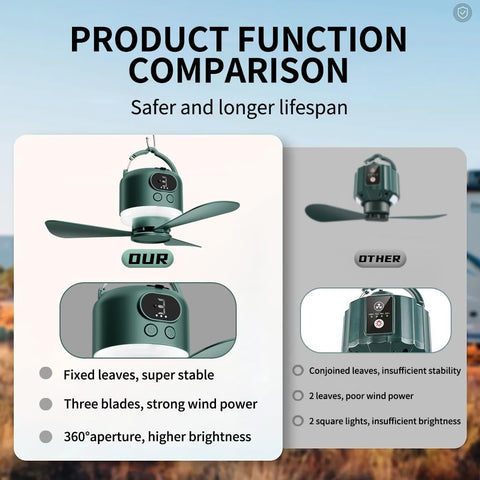 PRODUCT FUNCTION COMPARISON

Safer and longer lifespan

OUR

Fixed leaves, super stable

Three blades, strong wind power

360°aperture, higher brightness

OTHER

Conjoined leaves, insufficient stability

2 leaves, poor wind power

2 square lights, insufficient brightness